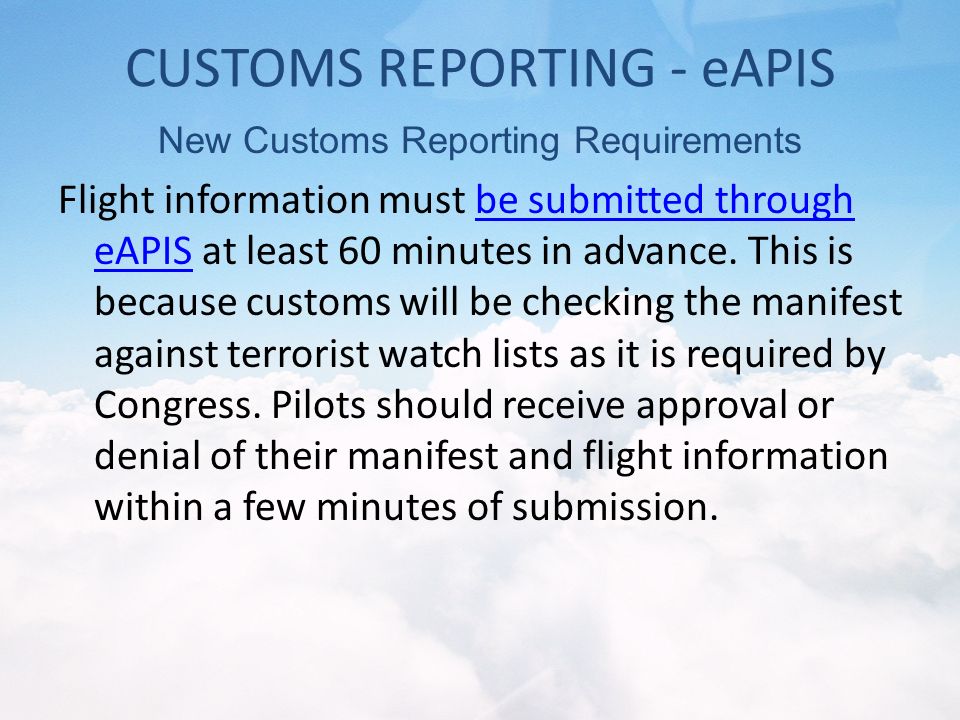 CUSTOMS REPORTING - eAPIS

New Customs Reporting Requirements

Flight information must be submitted through eAPIS at least 60 minutes in advance. This is because customs will be checking the manifest against terrorist watch lists as it is required by Congress. Pilots should receive approval or denial of their manifest and flight information within a few minutes of submission.